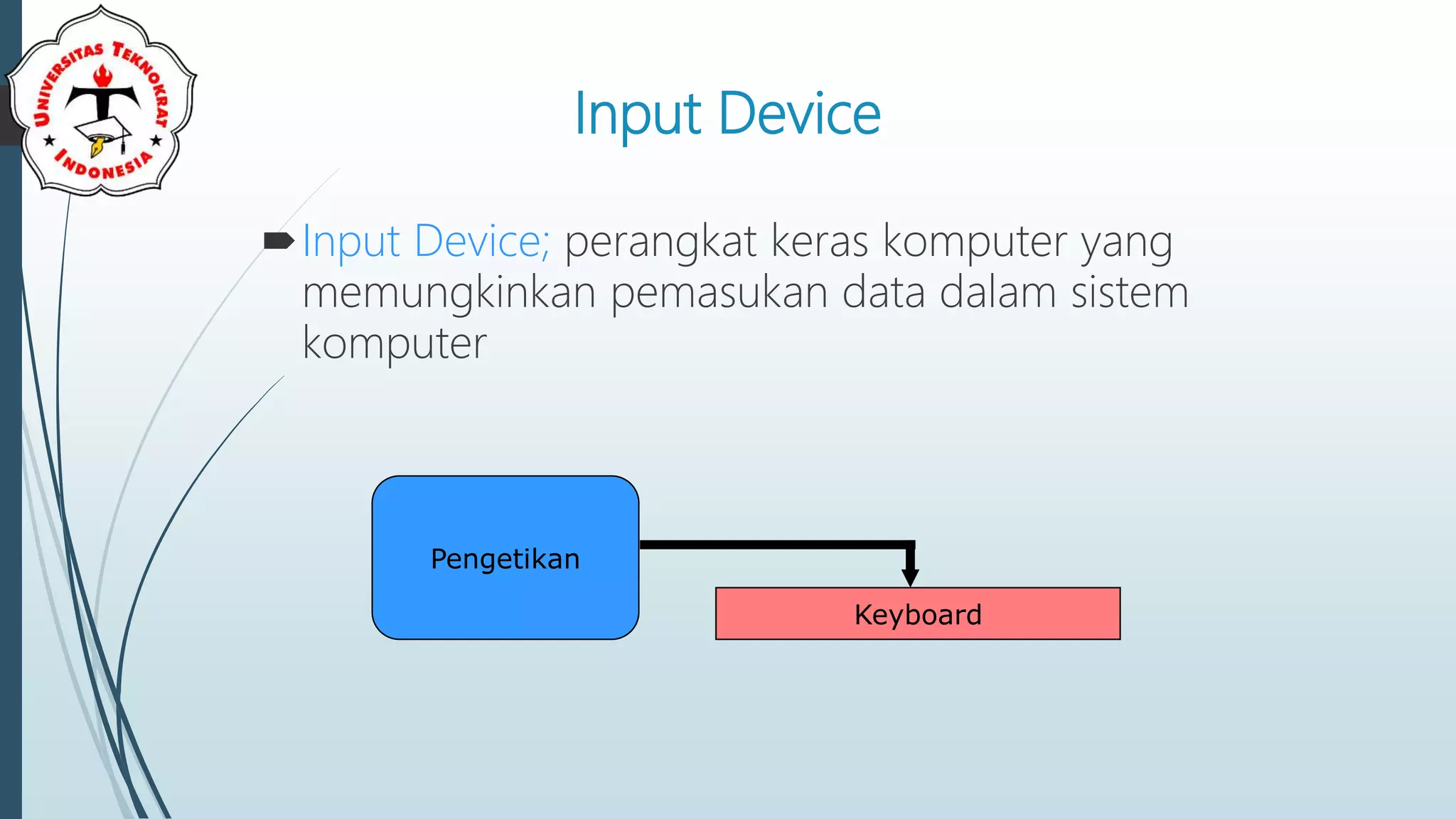 UNIVERSITAS TEKNOKRAT INDONESIA

Input Device

Input Device; perangkat keras komputer yang memungkinkan pemasukan data dalam sistem komputer

Pengetikan

Keyboard